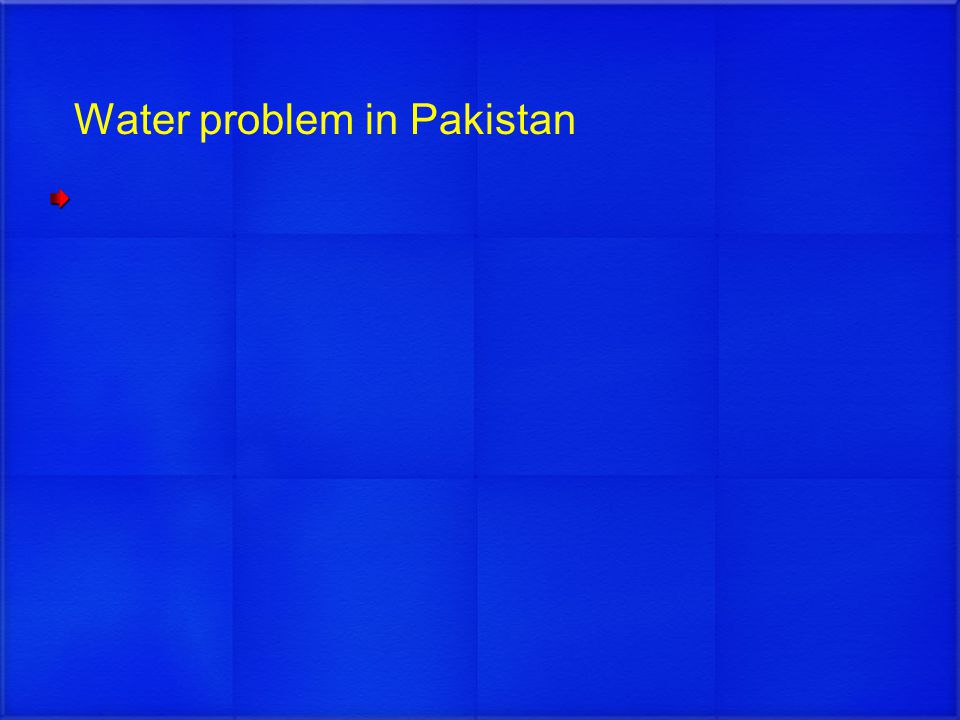 Water problem in Pakistan